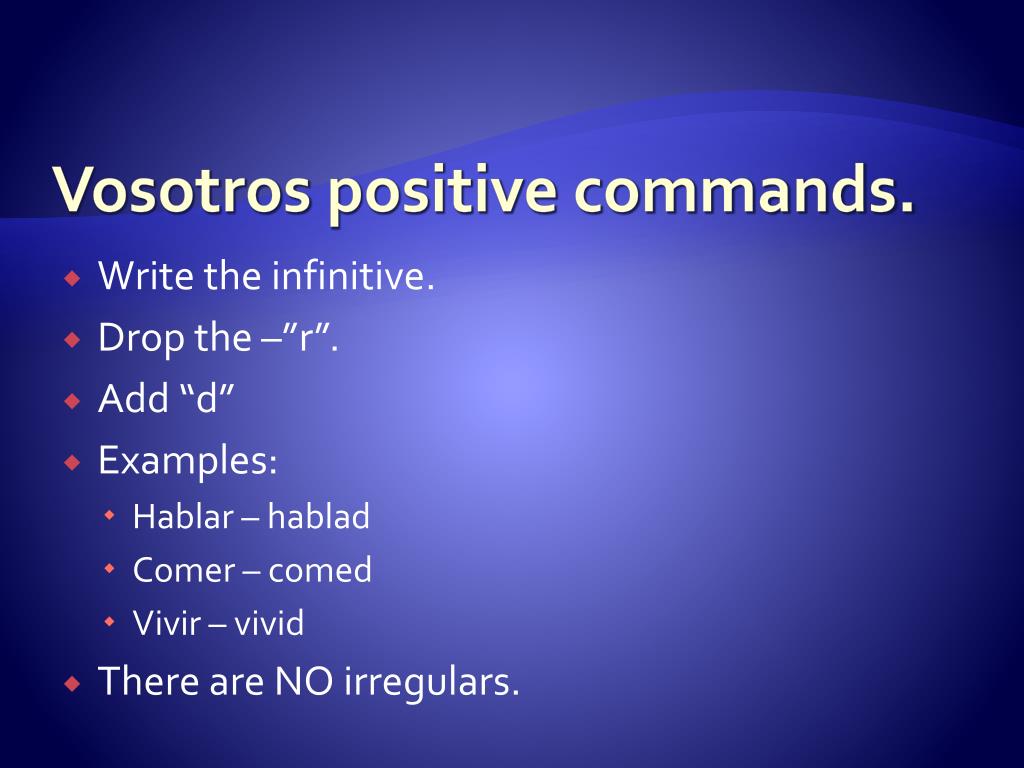 Vosotros positive commands.

Write the infinitive.
Drop the –”r”.
Add “d”
Examples:
Hablar – hablad
Comer – comed
Vivir – vivid
There are NO irregulars.